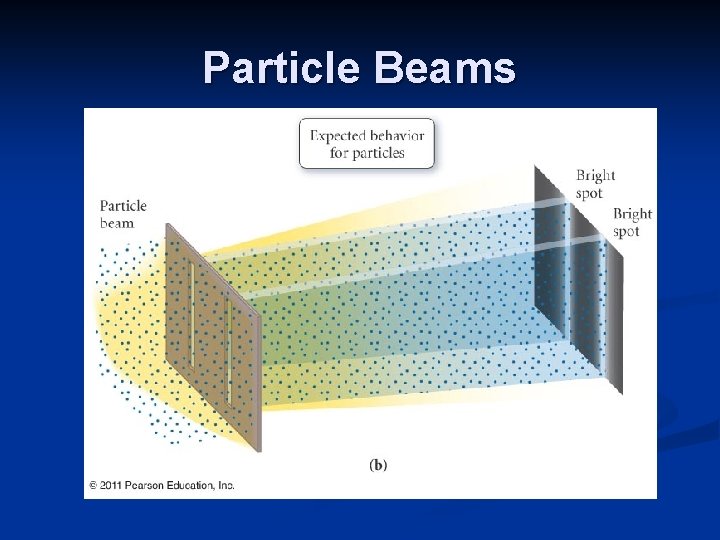 Particle Beams

Expected behavior for particles

Particle beam

Bright spot

Bright spot

(b)

© 2011 Pearson Education, Inc.